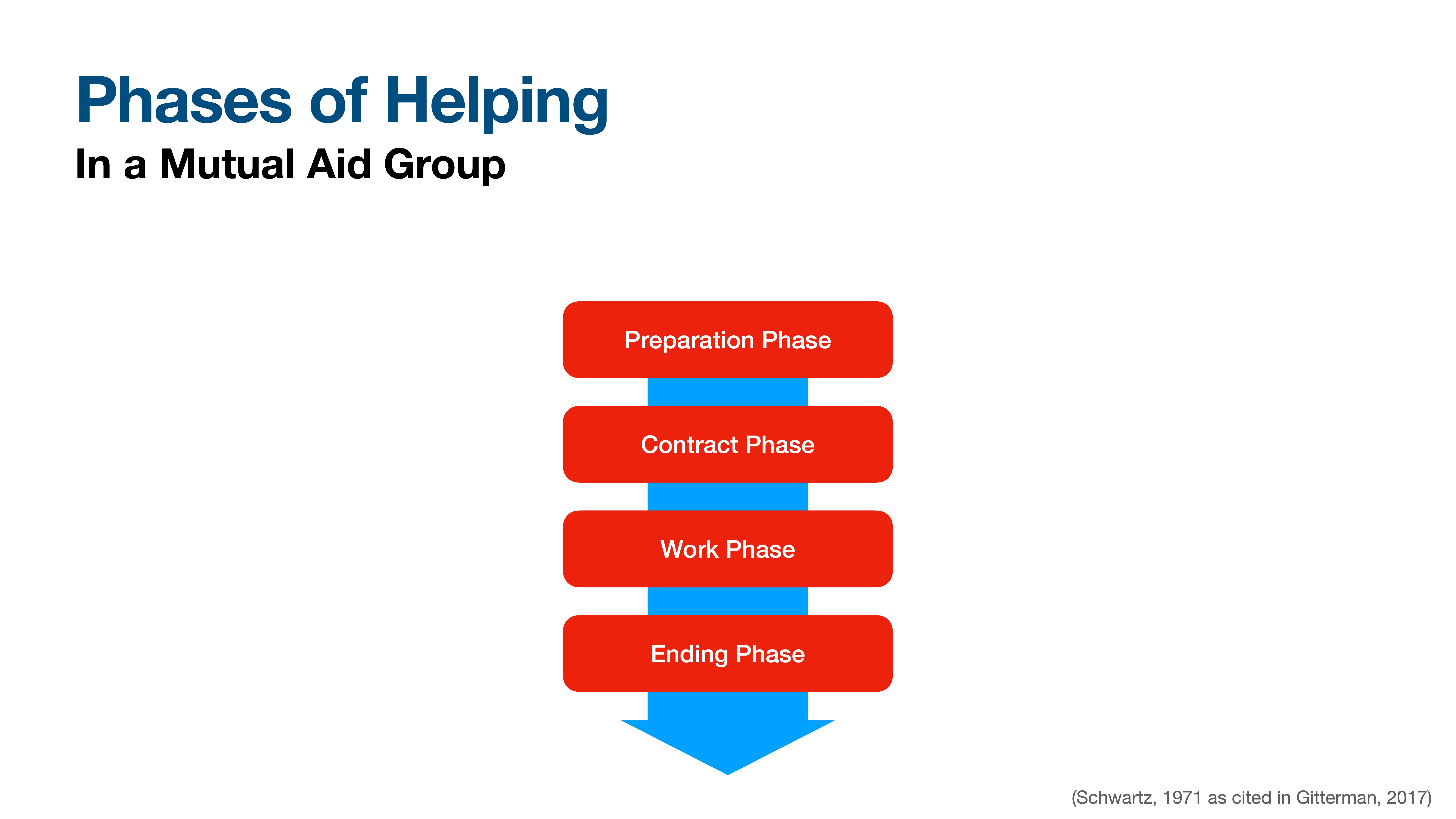 Phases of Helping

In a Mutual Aid Group

Preparation Phase

Contract Phase

Work Phase

Ending Phase

(Schwartz, 1971 as cited in Gitterman, 2017)